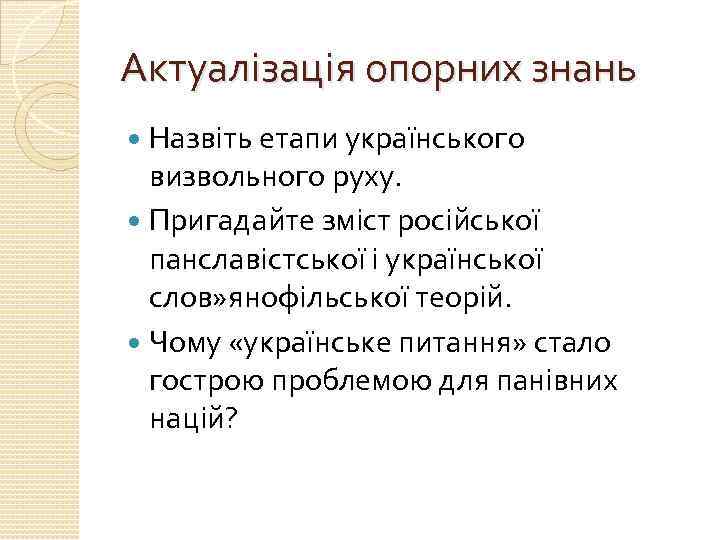 Актуалізація опорних знань

Назвіть етапи українського визвольного руху.

Пригадайте зміст російської панславістської і української слов»янофільської теорій.

Чому «українське питання» стало гострою проблемою для панівних націй?